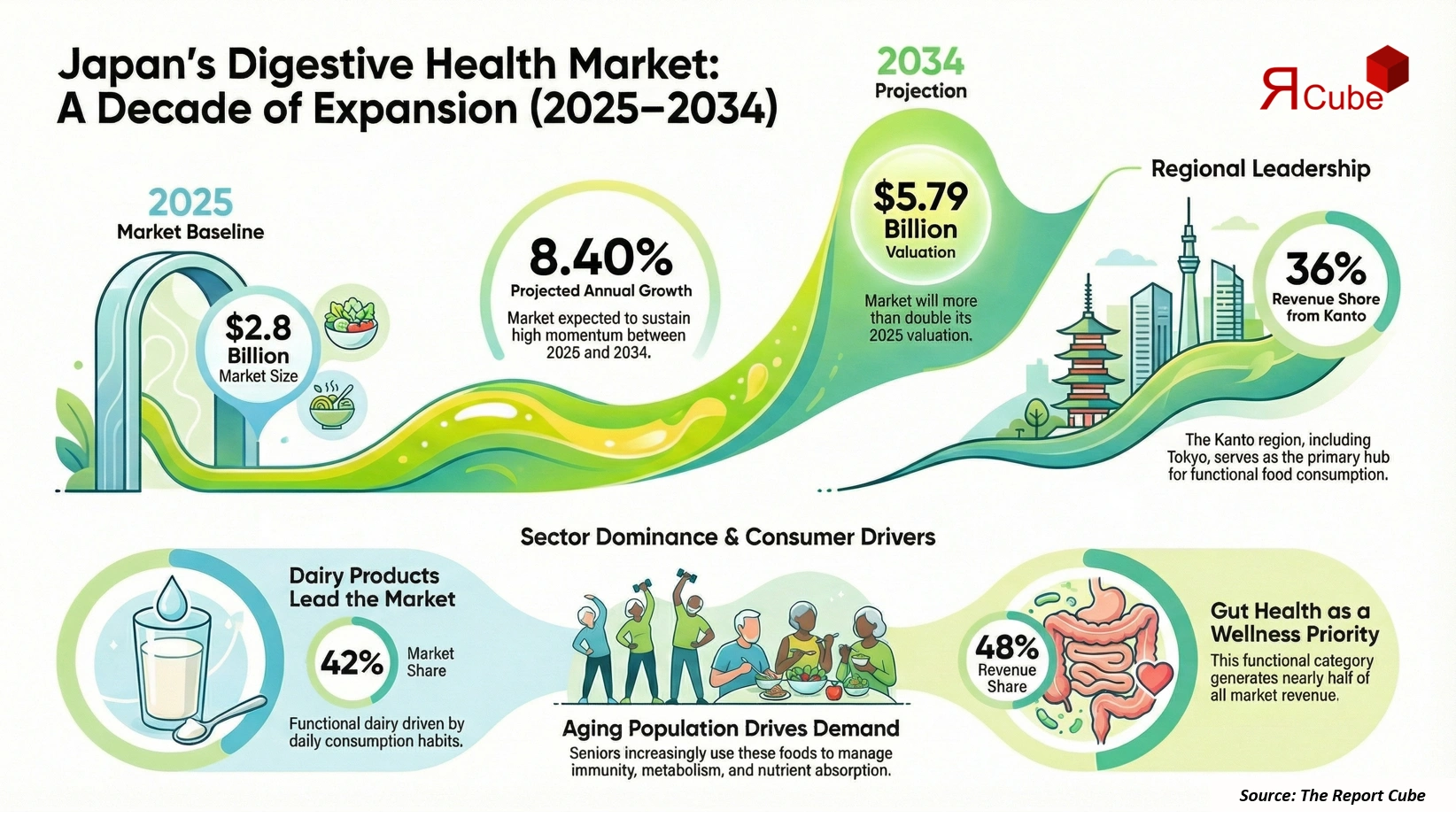 Japan's Digestive Health Market: A Decade of Expansion (2025–2034)

ЯCube

2025
Market Baseline

$2.8 Billion
Market Size

8.40%
Projected Annual Growth
Market expected to sustain high momentum between 2025 and 2034.

2034
Projection

$5.79 Billion
Valuation

Market will more than double its 2025 valuation.

Regional Leadership

36%
Revenue Shore from Kanto

The Kanto region, including Tokyo, serves as the primary hub for functional food consumption.

Sector Dominance & Consumer Drivers

Dairy Products Lead the Market

42% Market Share

Functional dairy driven by daily consumption habits.

Aging Population Drives Demand
Seniors increasingly use these foods to manage immunity, metabolism, and nutrient absorption.

48%
Revenue Share

Gut Health as a Wellness Priority
This functional category generates nearly half of all market revenue.

Source: The Report Cube